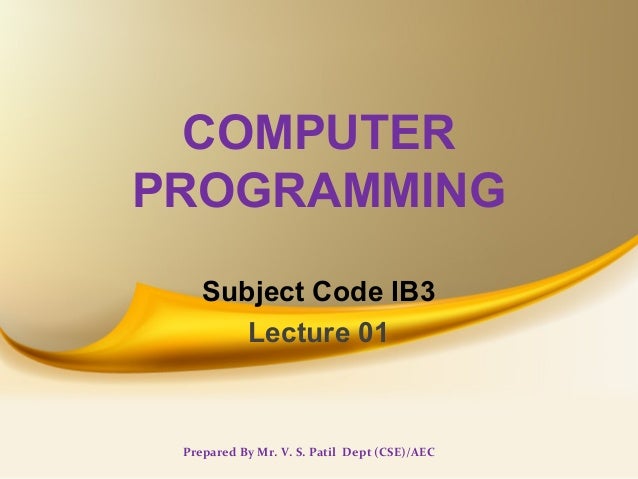 COMPUTER PROGRAMMING

Subject Code IB3
Lecture 01

Prepared By Mr. V. S. Patil Dept (CSE)/AEC